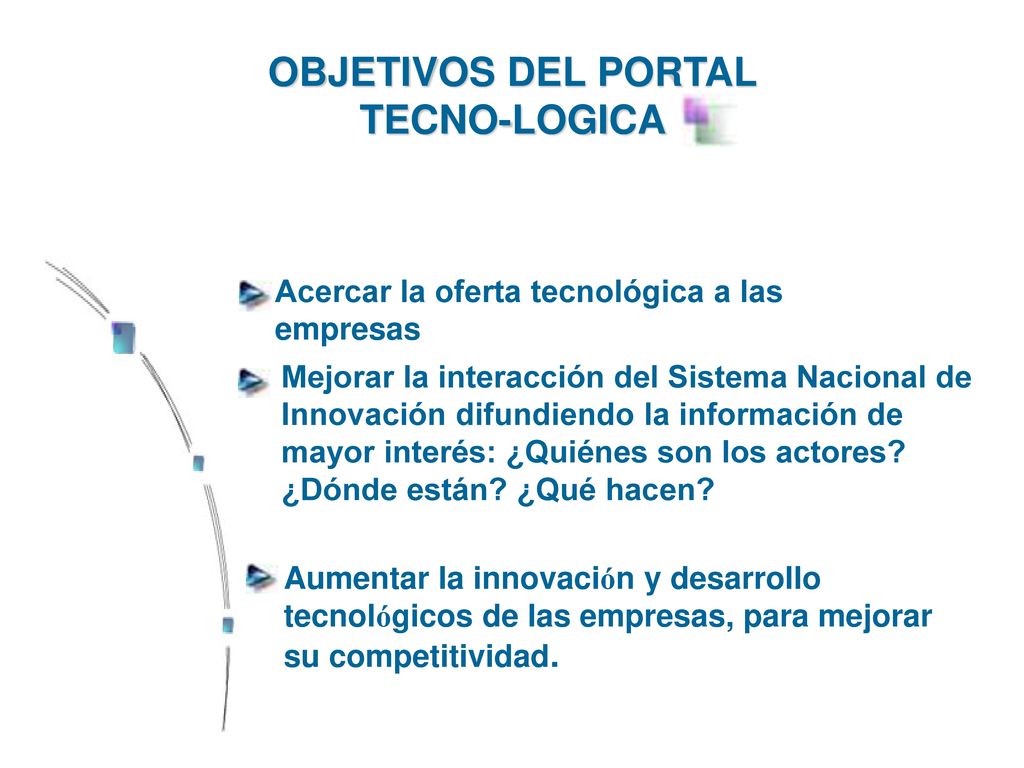 OBJETIVOS DEL PORTAL TECNO-LOGICA

Acercar la oferta tecnológica a las empresas

Mejorar la interacción del Sistema Nacional de Innovación difundiendo la información de mayor interés: ¿Quiénes son los actores? ¿Dónde están? ¿Qué hacen?

Aumentar la innovación y desarrollo tecnológicos de las empresas, para mejorar su competitividad.